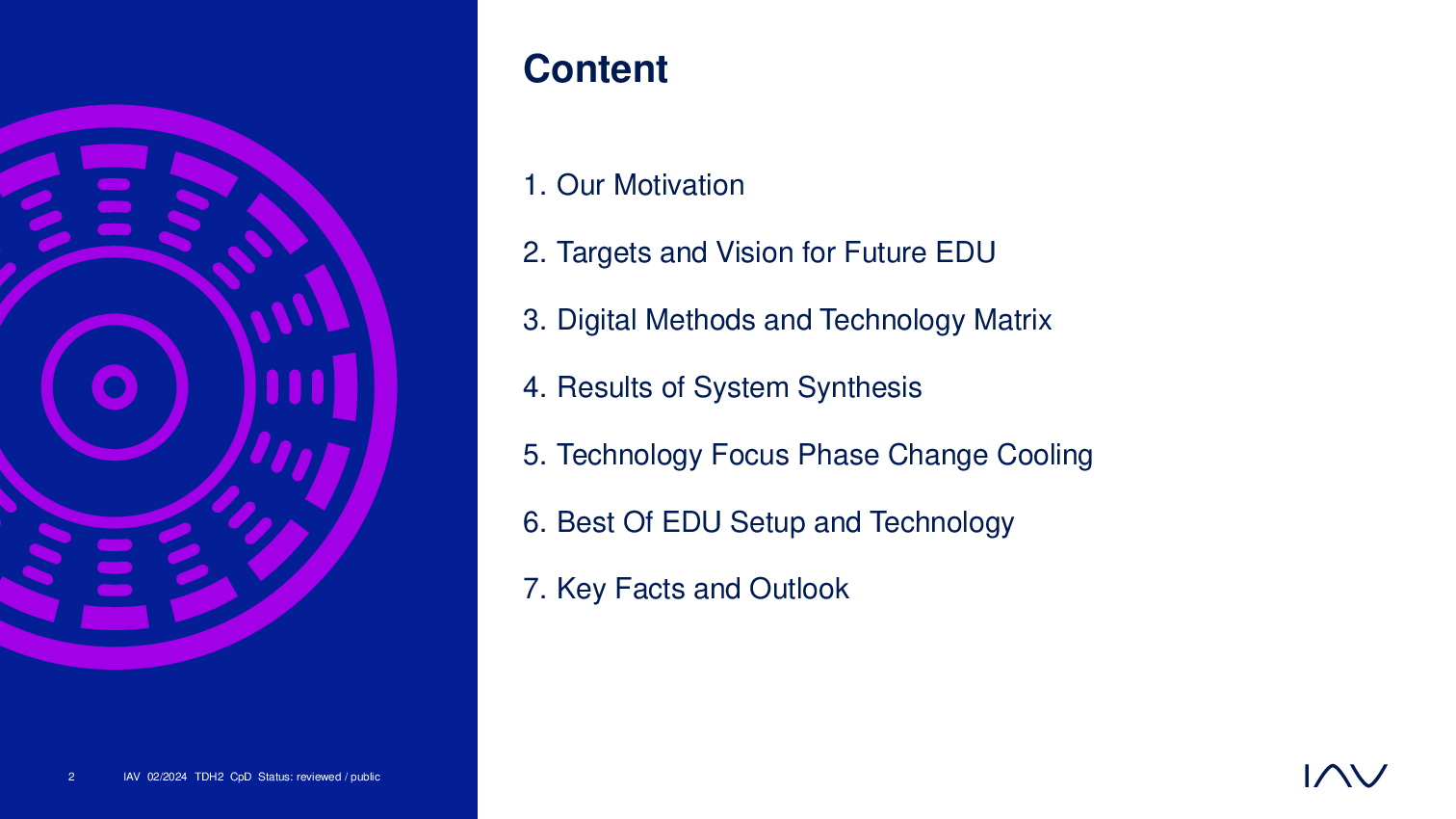 Content

1. Our Motivation

2. Targets and Vision for Future EDU

3. Digital Methods and Technology Matrix

4. Results of System Synthesis

5. Technology Focus Phase Change Cooling

6. Best Of EDU Setup and Technology

7. Key Facts and Outlook

2 IAV 02/2024 TDH2 CpD Status: reviewed / public

IAV